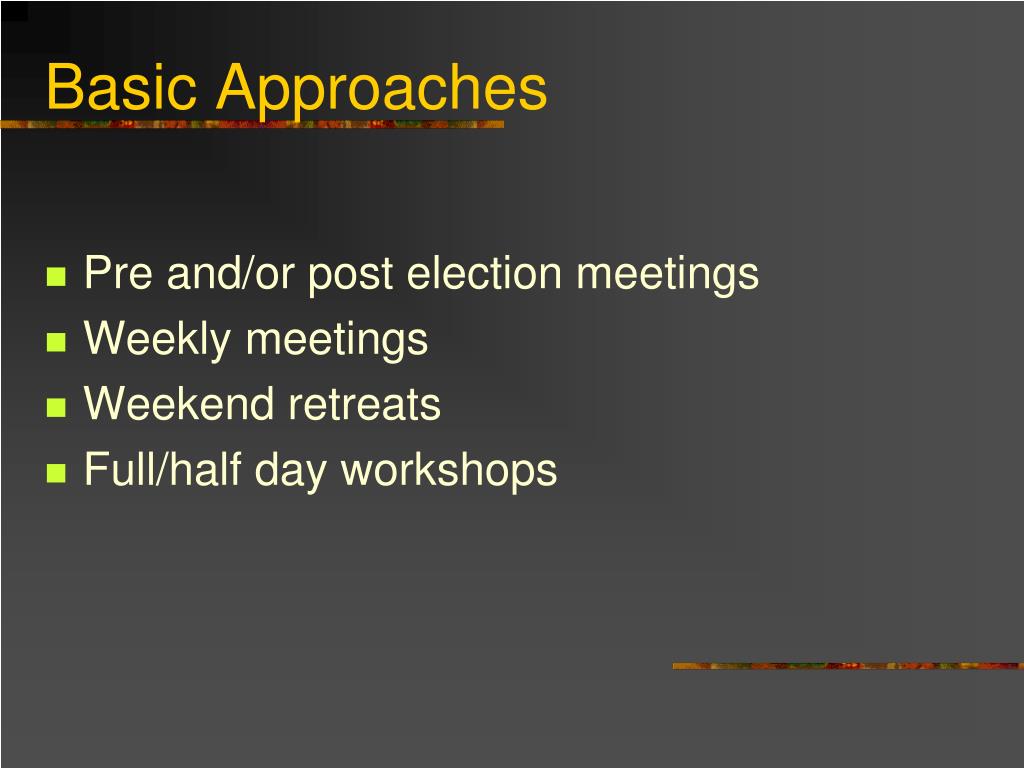 Basic Approaches

- Pre and/or post election meetings
- Weekly meetings
- Weekend retreats
- Full/half day workshops